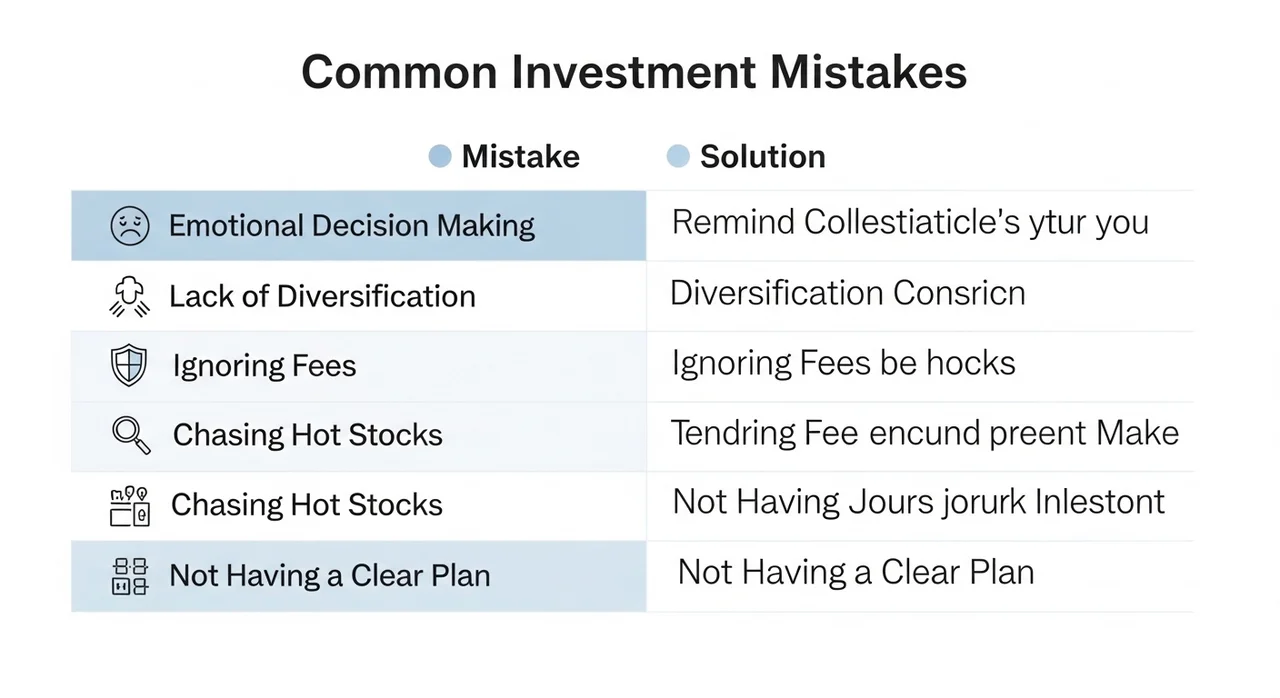 Common Investment Mistakes

| Mistake | Solution |
|---|---|
| Emotional Decision Making | Remind Collestiaticle's ytur you |
| Lack of Diversification | Diversification Consricn |
| Ignoring Fees | Ignoring Fees be hocks |
| Chasing Hot Stocks | Tendring Fee encund preent Make |
| Chasing Hot Stocks | Not Having Jours jorurk Inlestont |
| Not Having a Clear Plan | Not Having a Clear Plan |